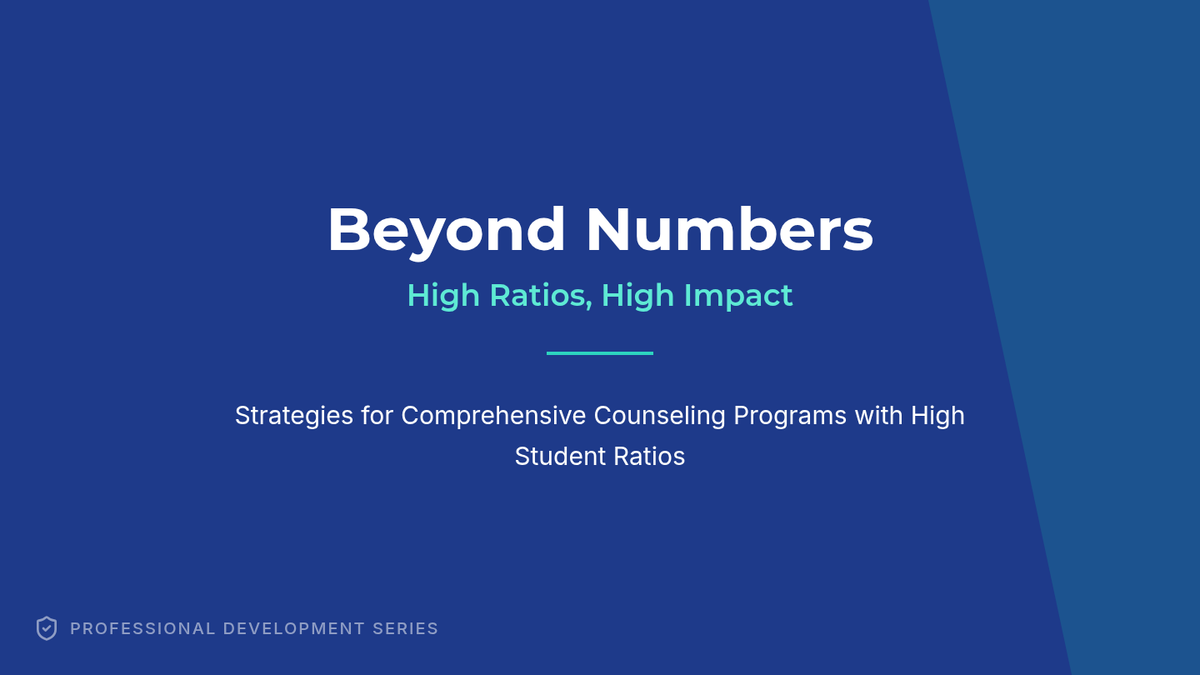 Beyond Numbers

High Ratios, High Impact

Strategies for Comprehensive Counseling Programs with High Student Ratios

PROFESSIONAL DEVELOPMENT SERIES